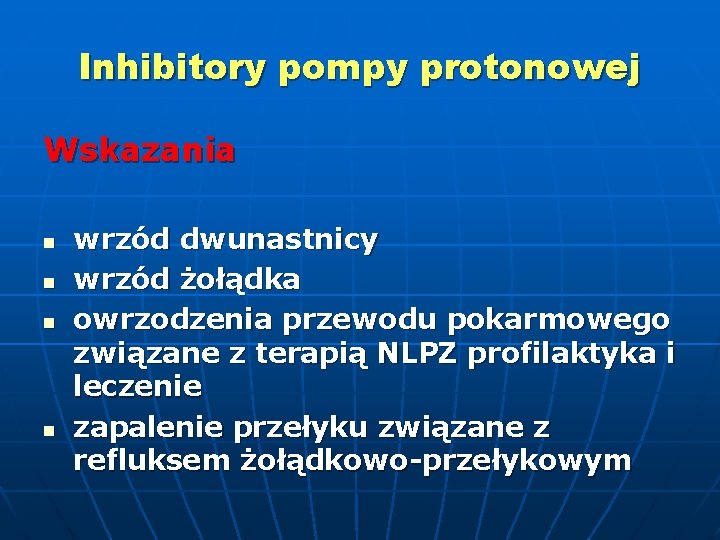 Inhibitory pompy protonowej

Wskazania

- wrzód dwunastnicy
- wrzód żołądka
- owrzodzenia przewodu pokarmowego związane z terapią NLPZ profilaktyka i leczenie
- zapalenie przełyku związane z refluksem żołądkowo-przełykowym